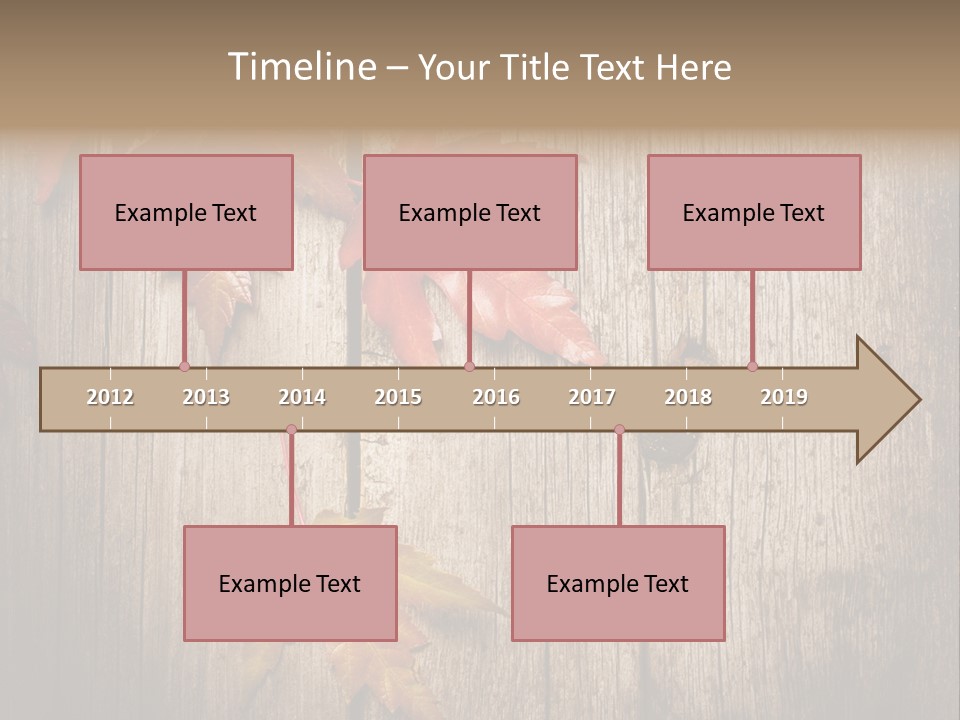 Timeline – Your Title Text Here

Example Text

Example Text

Example Text

2012 2013 2014 2015 2016 2017 2018 2019

Example Text

Example Text